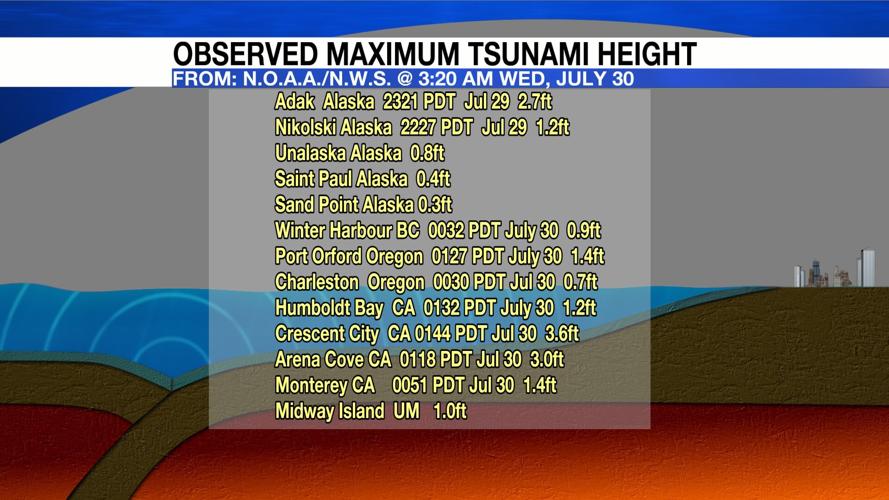 OBSERVED MAXIMUM TSUNAMI HEIGHT
FROM: N.O.A.A./N.W.S. @ 3:20 AM WED, JULY 30

Adak Alaska 2321 PDT Jul 29 2.7ft
Nikolski Alaska 2227 PDT Jul 29 1.2ft
Unalaska Alaska 0.8ft
Saint Paul Alaska 0.4ft
Sand Point Alaska 0.3ft
Winter Harbour BC 0032 PDT July 30 0.9ft
Port Orford Oregon 0127 PDT July 30 1.4ft
Charleston Oregon 0030 PDT Jul 30 0.7ft
Humboldt Bay CA 0132 PDT July 30 1.2ft
Crescent City CA 0144 PDT Jul 30 3.6ft
Arena Cove CA 0118 PDT Jul 30 3.0ft
Monterey CA 0051 PDT Jul 30 1.4ft
Midway Island UM 1.0ft